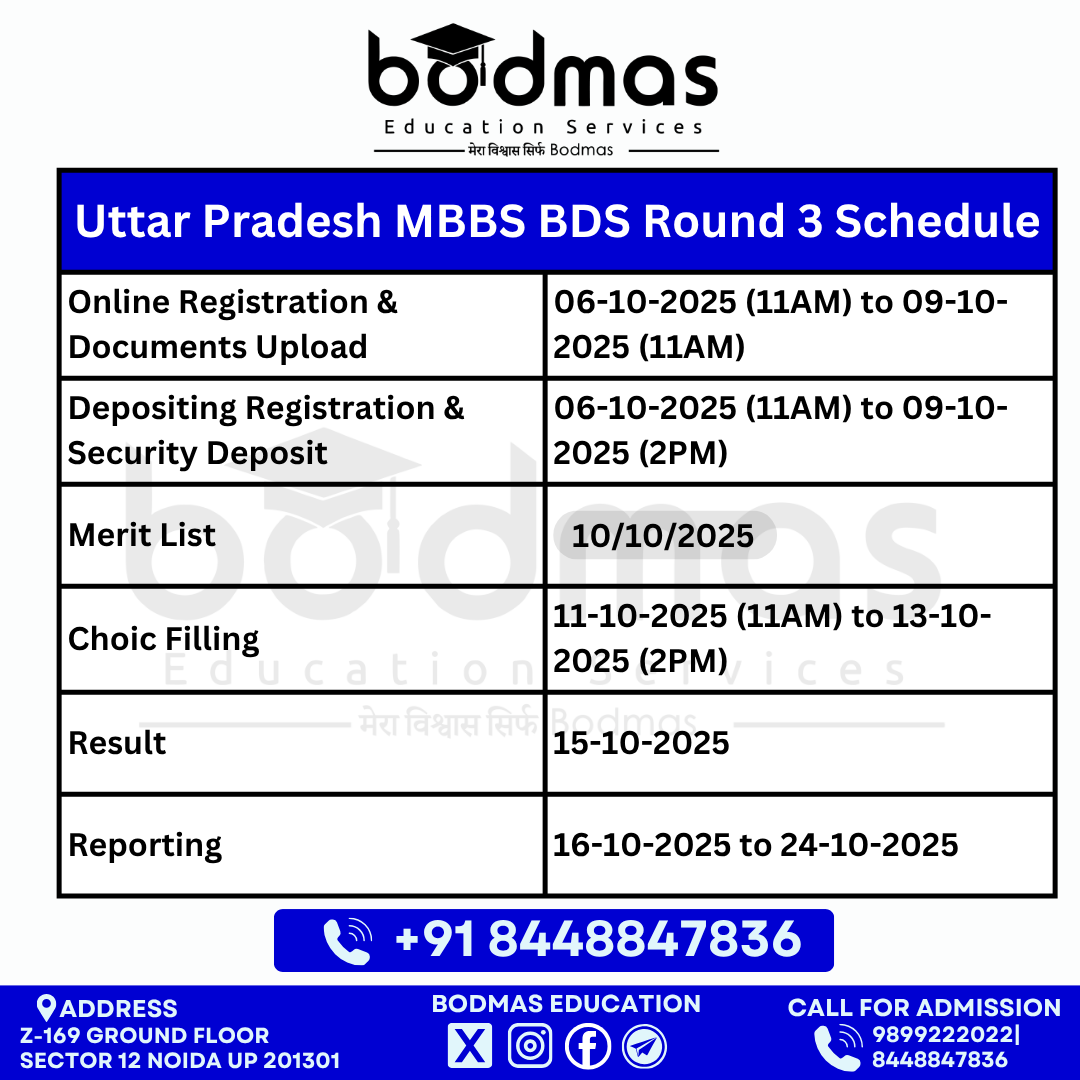 bodmas
Education Services
मेरा विश्वास सिर्फ Bodmas

| Uttar Pradesh MBBS BDS Round 3 Schedule | |
|---|---|
| Online Registration & Documents Upload | 06-10-2025 (11AM) to 09-10-2025 (11AM) |
| Depositing Registration & Security Deposit | 06-10-2025 (11AM) to 09-10-2025 (2PM) |
| Merit List | 10/10/2025 |
| Choic Filling | 11-10-2025 (11AM) to 13-10-2025 (2PM) |
| Result | 15-10-2025 |
| Reporting | 16-10-2025 to 24-10-2025 |

bodmas
Education Services
मेरा विश्वास सिर्फ Bodmas

+91 8448847836

ADDRESS
Z-169 GROUND FLOOR
SECTOR 12 NOIDA UP 201301

BODMAS EDUCATION

CALL FOR ADMISSION
9899222022|
8448847836